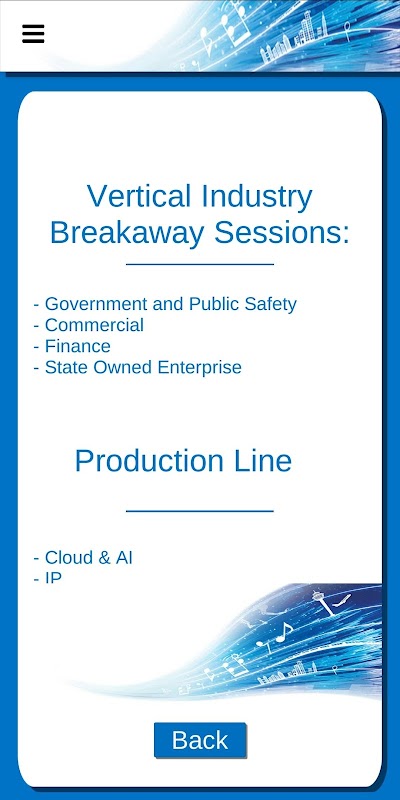 Vertical Industry Breakaway Sessions:

- Government and Public Safety
- Commercial
- Finance
- State Owned Enterprise

Production Line

- Cloud & AI
- IP

Back